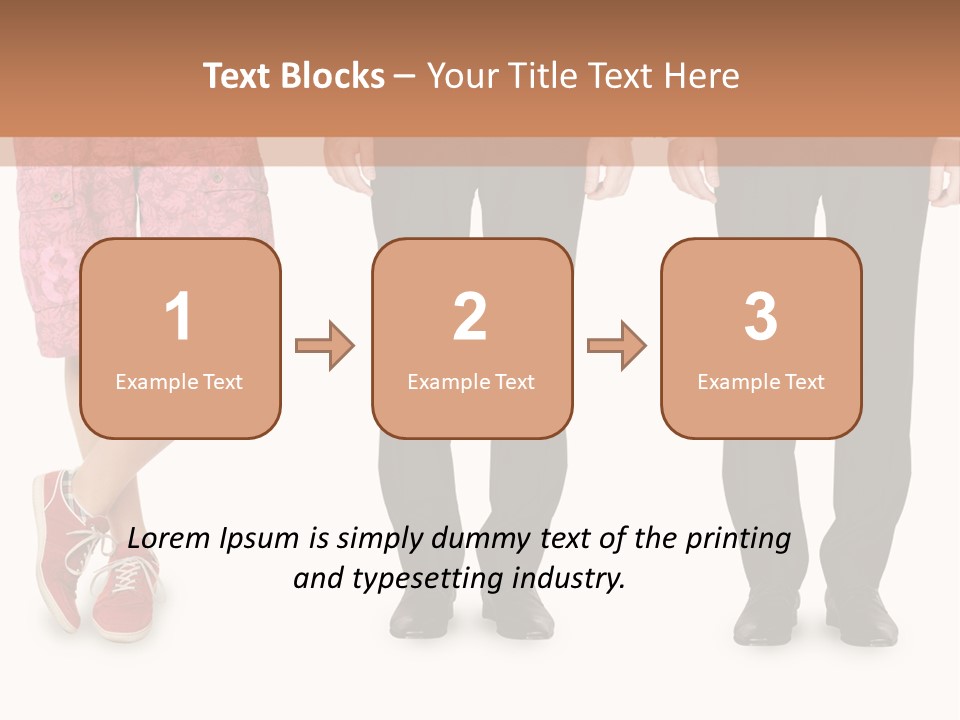 Text Blocks – Your Title Text Here

1
Example Text

2
Example Text

3
Example Text

Lorem Ipsum is simply dummy text of the printing and typesetting industry.